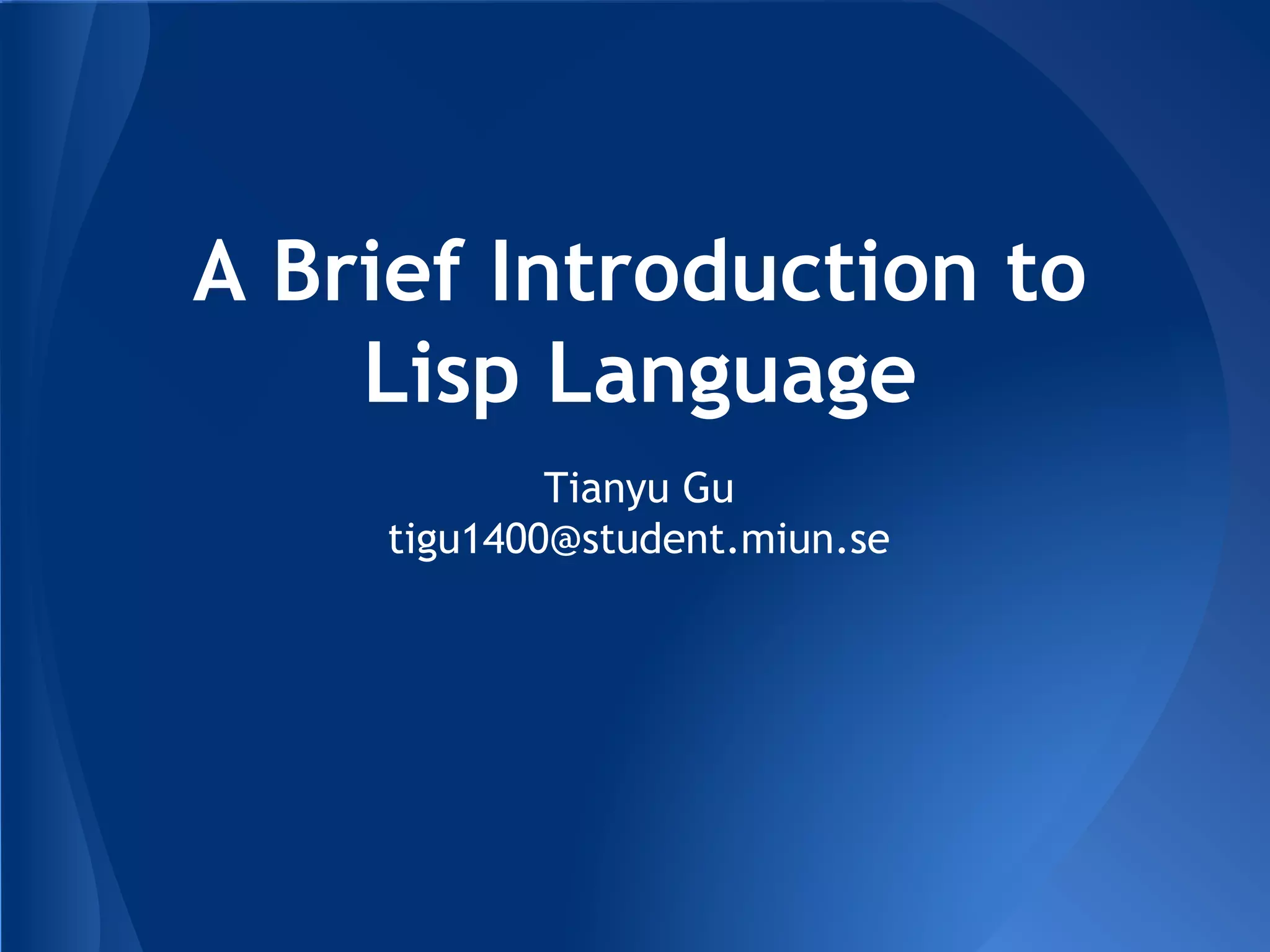 A Brief Introduction to Lisp Language

Tianyu Gu
tigu1400@student.miun.se